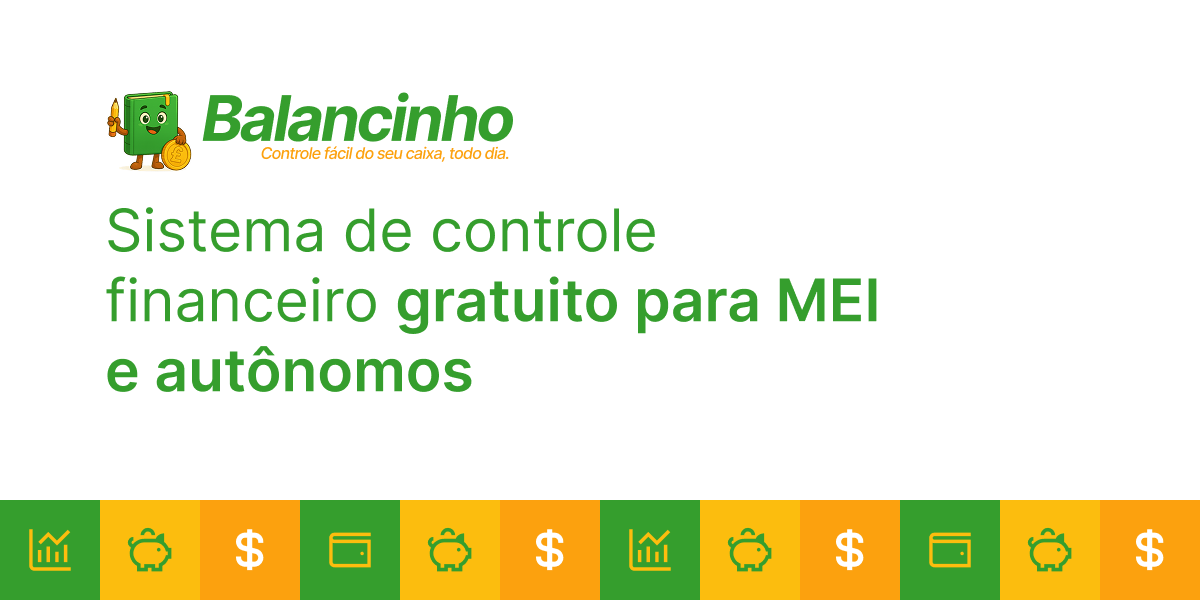 Balancinho
Controle fácil do seu caixa, todo dia.

Sistema de controle financeiro gratuito para MEI e autônomos

$ $ $ $